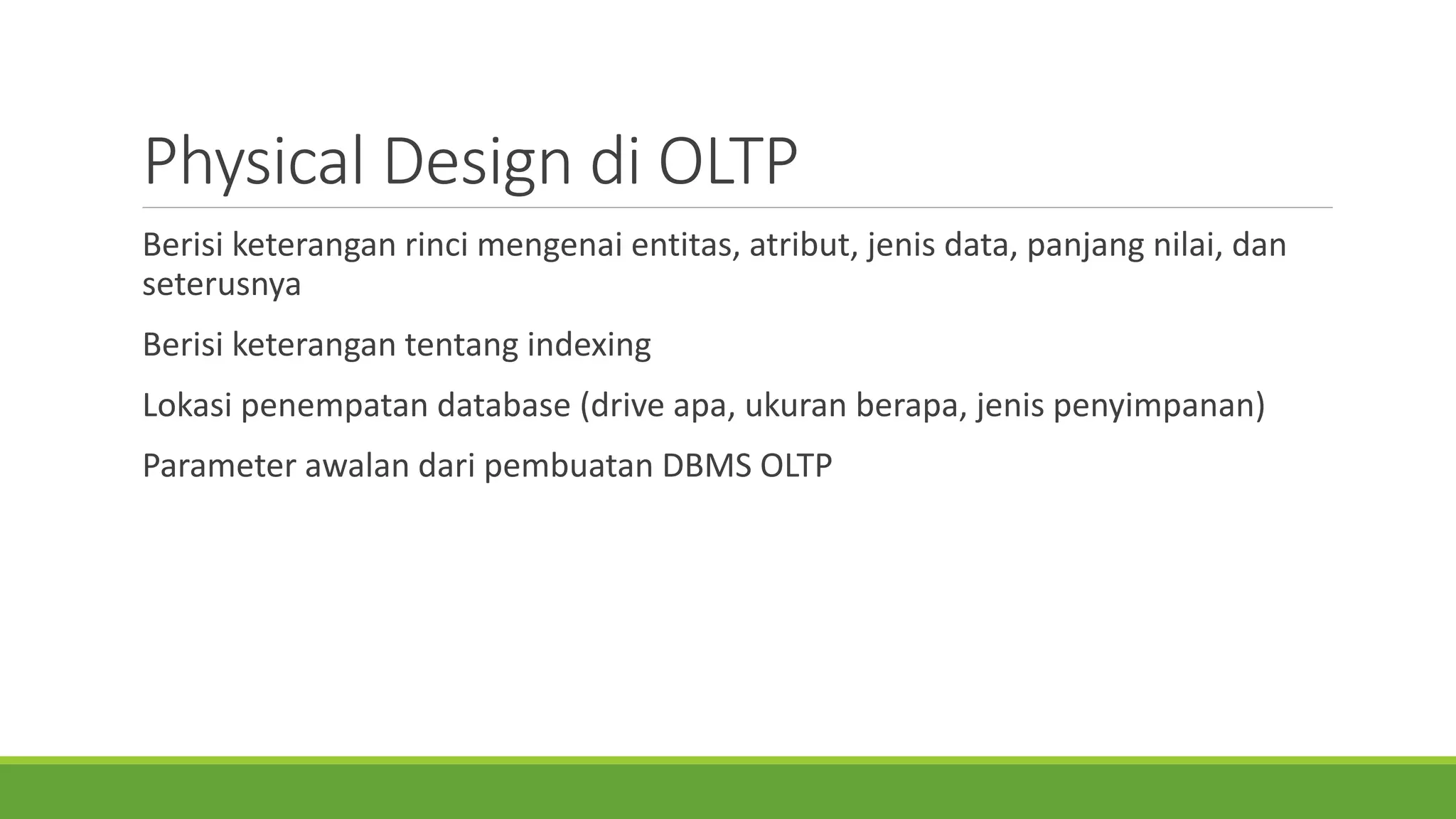 Physical Design di OLTP

Berisi keterangan rinci mengenai entitas, atribut, jenis data, panjang nilai, dan seterusnya

Berisi keterangan tentang indexing

Lokasi penempatan database (drive apa, ukuran berapa, jenis penyimpanan)

Parameter awalan dari pembuatan DBMS OLTP